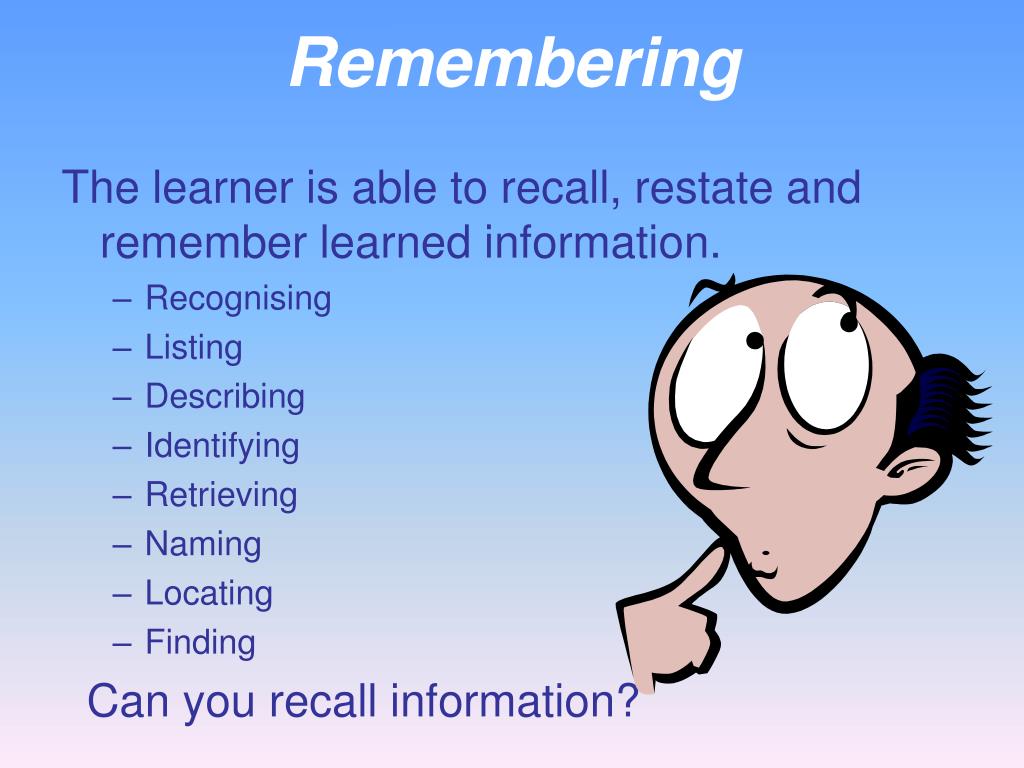 Remembering

The learner is able to recall, restate and remember learned information.

– Recognising
– Listing
– Describing
– Identifying
– Retrieving
– Naming
– Locating
– Finding

Can you recall information?